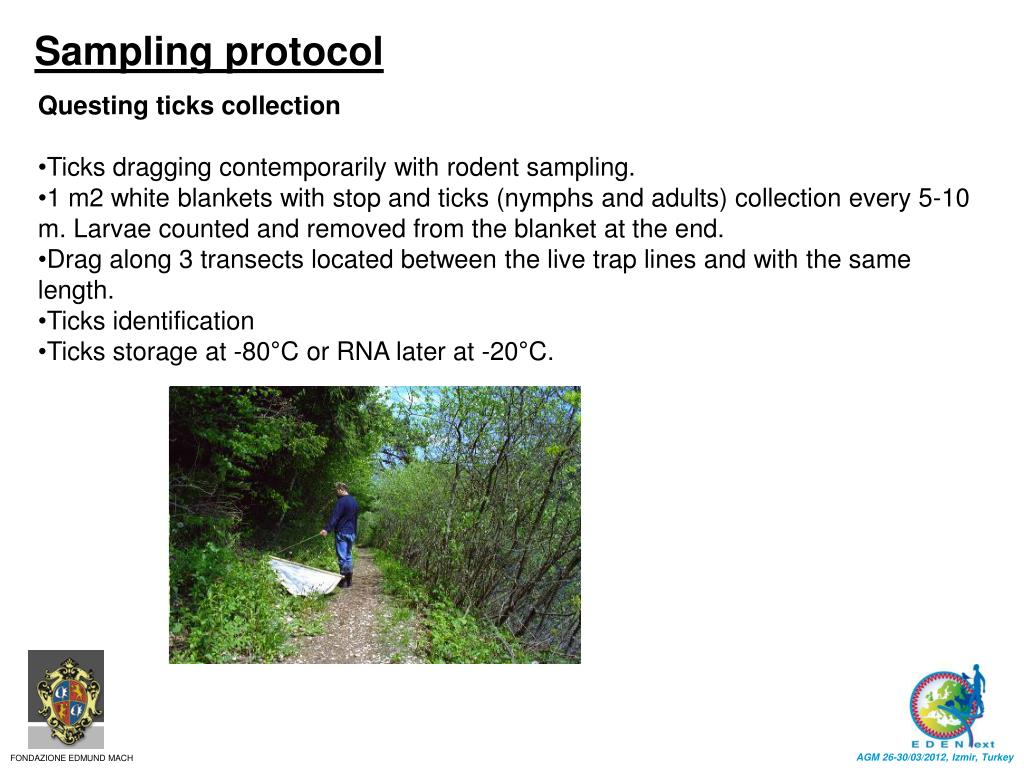 Sampling protocol

Questing ticks collection

•Ticks dragging contemporarily with rodent sampling.
•1 m2 white blankets with stop and ticks (nymphs and adults) collection every 5-10 m. Larvae counted and removed from the blanket at the end.
•Drag along 3 transects located between the live trap lines and with the same length.
•Ticks identification
•Ticks storage at -80°C or RNA later at -20°C.

FONDAZIONE EDMUND MACH

EDEN ext

AGM 26-30/03/2012, Izmir, Turkey